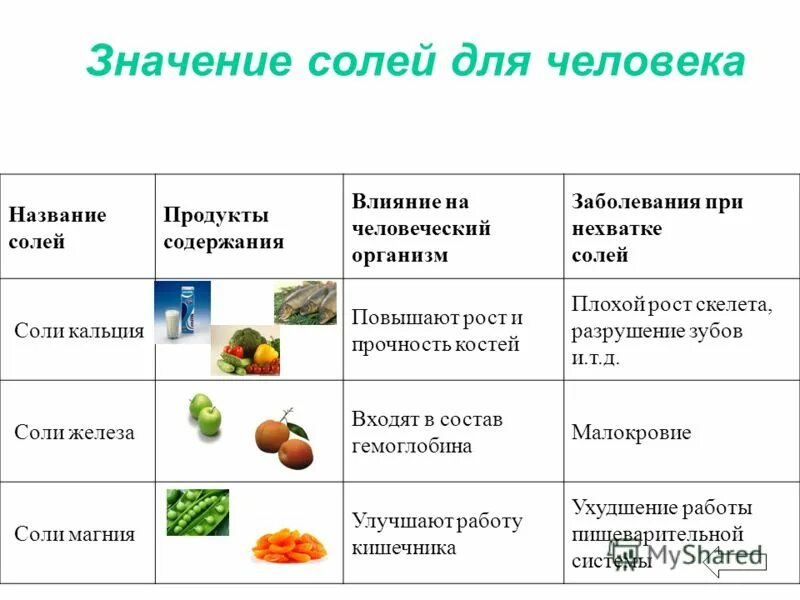 Значение солей для человека

| Название солей | Продукты содержания | Влияние на человеческий организм | Заболевания при нехватке солей |
|---|---|---|---|
| Соли кальция | | Повышают рост и прочность костей | Плохой рост скелета, разрушение зубов и.т.д. |
| Соли железа | | Входят в состав гемоглобина | Малокровие |
| Соли магния | | Улучшают работу кишечника | Ухудшение работы пищеварительной системы |

MyShared